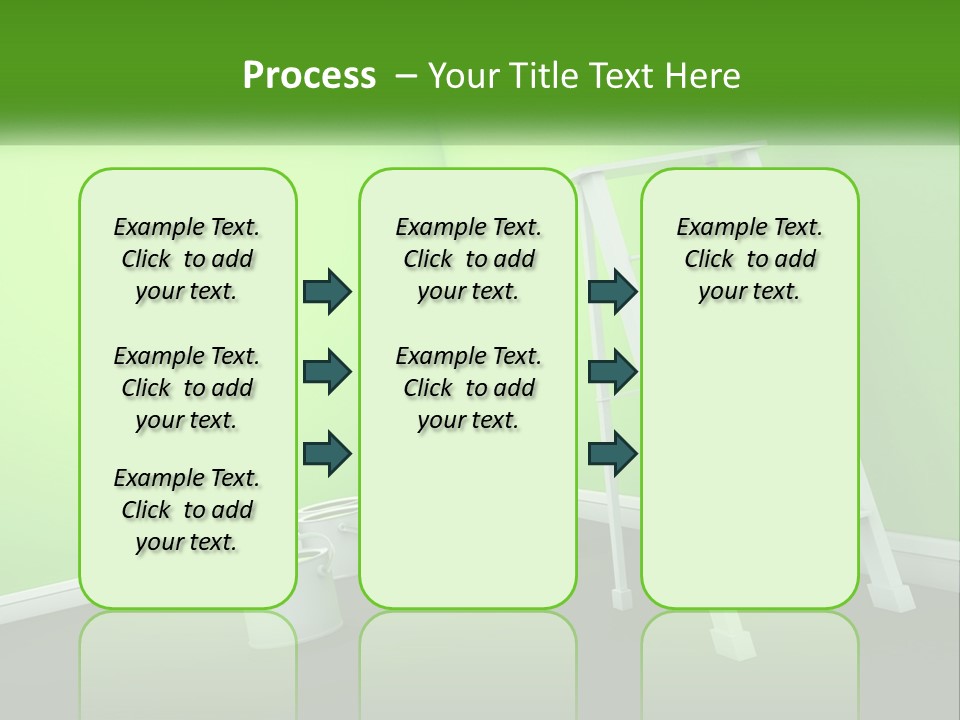 Process – Your Title Text Here

Example Text. Click to add your text.

Example Text. Click to add your text.

Example Text. Click to add your text.

Example Text. Click to add your text.

Example Text. Click to add your text.

Example Text. Click to add your text.